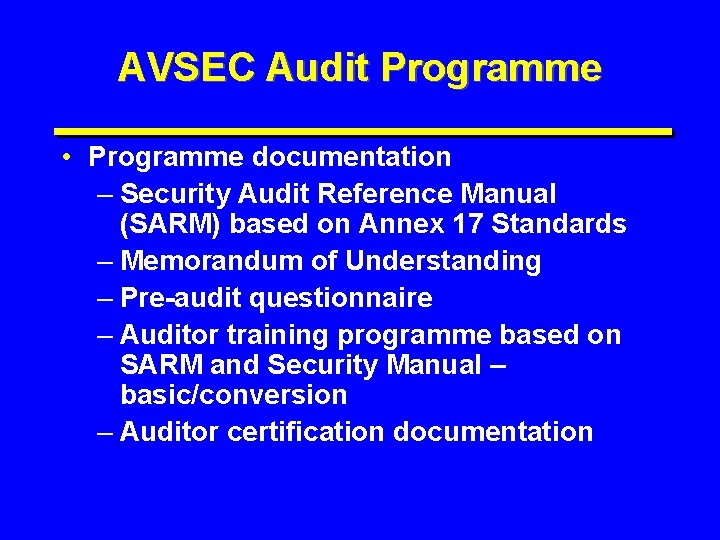 AVSEC Audit Programme

• Programme documentation
– Security Audit Reference Manual (SARM) based on Annex 17 Standards
– Memorandum of Understanding
– Pre-audit questionnaire
– Auditor training programme based on SARM and Security Manual – basic/conversion
– Auditor certification documentation